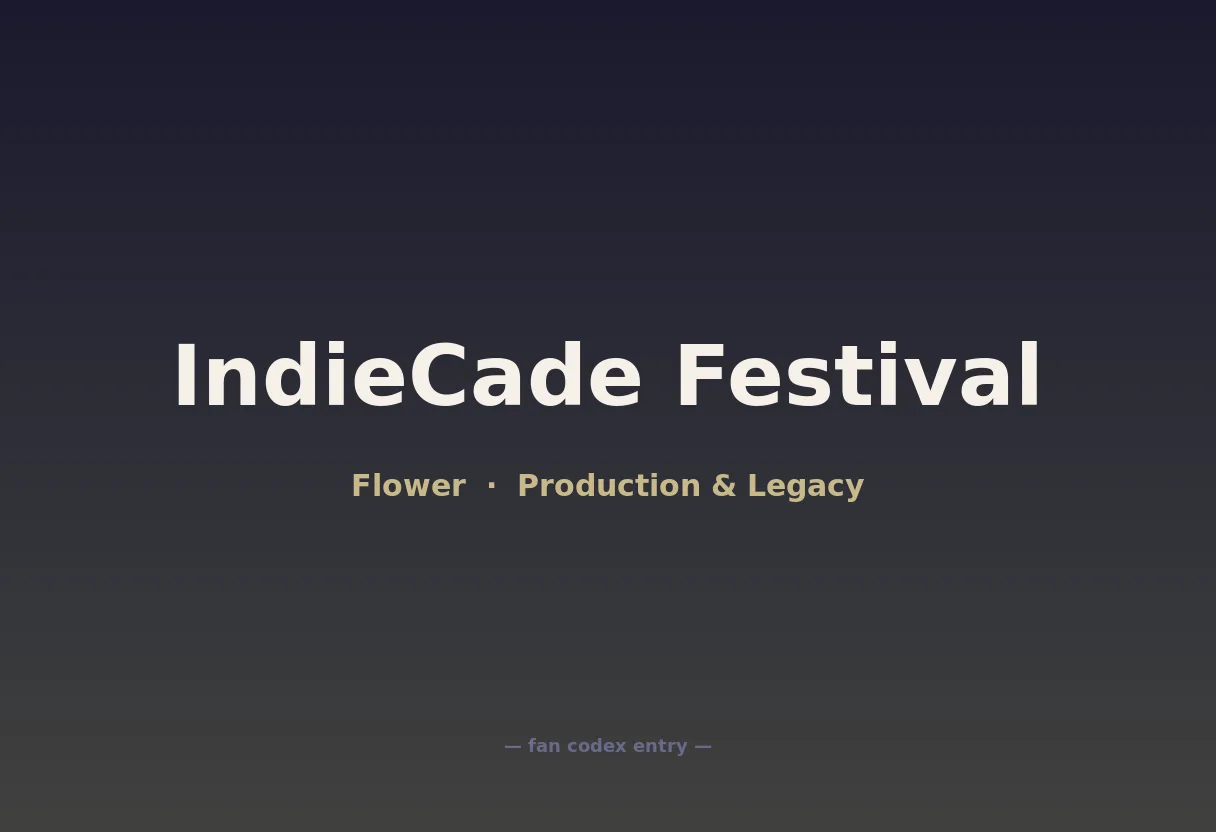 IndieCade Festival

Flower · Production & Legacy

— fan codex entry —